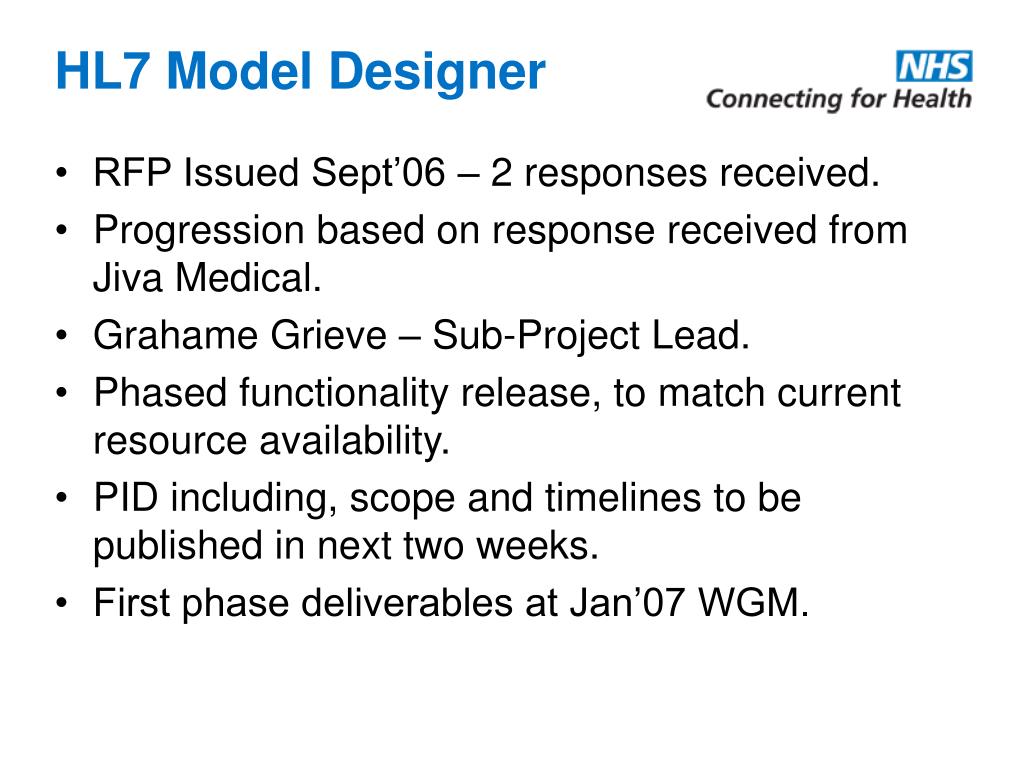 HL7 Model Designer

NHS
Connecting for Health

• RFP Issued Sept’06 – 2 responses received.
• Progression based on response received from Jiva Medical.
• Grahame Grieve – Sub-Project Lead.
• Phased functionality release, to match current resource availability.
• PID including, scope and timelines to be published in next two weeks.
• First phase deliverables at Jan’07 WGM.